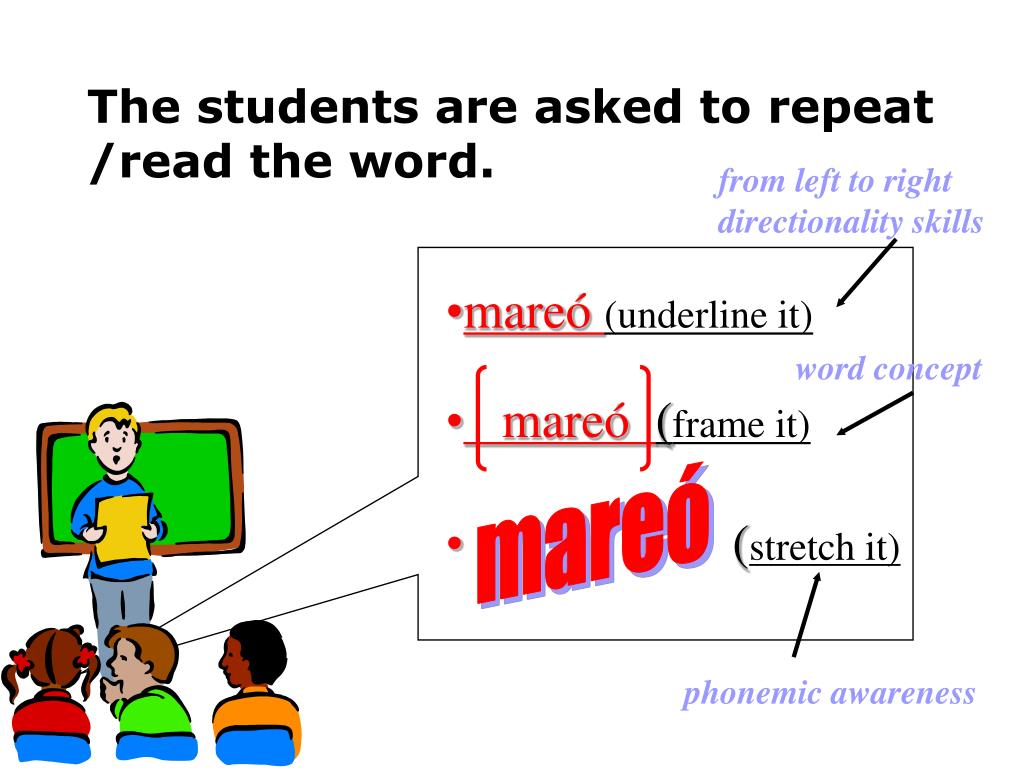 The students are asked to repeat /read the word.

from left to right directionality skills

•mareó (underline it)

word concept

• mareó (frame it)

• mareó (stretch it)

phonemic awareness